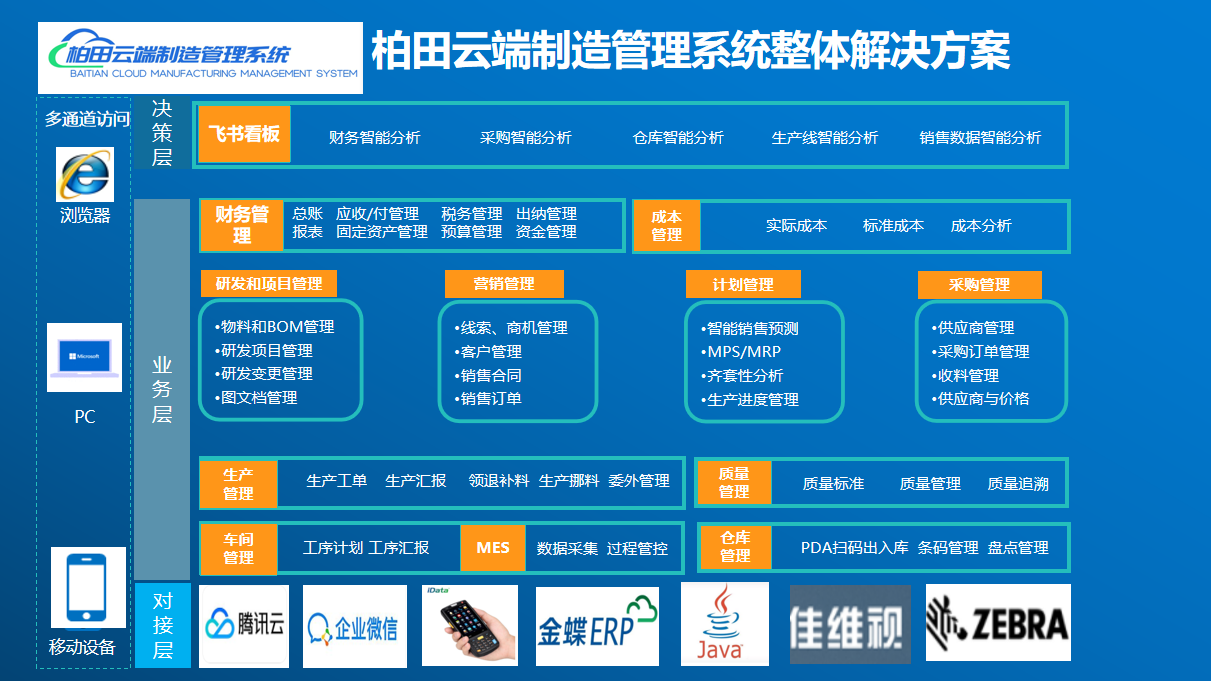 柏田云端制造管理系统
BAITIAN CLOUD MANUFACTURING MANAGEMENT SYSTEM

柏田云端制造管理系统整体解决方案

多通道访问

浏览器

Microsoft

PC

移动设备

决策层

飞书看板

财务智能分析 采购智能分析 仓库智能分析 生产线智能分析 销售数据智能分析

业务层

财务管理

总账 应收/付管理 税务管理 出纳管理
报表 固定资产管理 预算管理 资金管理

成本管理

实际成本 标准成本 成本分析

研发和项目管理

•物料和BOM管理
•研发项目管理
•研发变更管理
•图文档管理

营销管理

•线索、商机管理
•客户管理
•销售合同
•销售订单

计划管理

•智能销售预测
•MPS/MRP
•齐套性分析
•生产进度管理

采购管理

•供应商管理
•采购订单管理
•收料管理
•供应商与价格

生产管理

生产工单 生产汇报 领退补料 生产挪料 委外管理

质量管理

质量标准 质量管理 质量追溯

车间管理

工序计划 工序汇报

MES

数据采集 过程管控

仓库管理

PDA扫码出入库 条码管理 盘点管理

对接层

腾讯云

企业微信

iData

金蝶ERP

Java

佳维视

ZEBRA